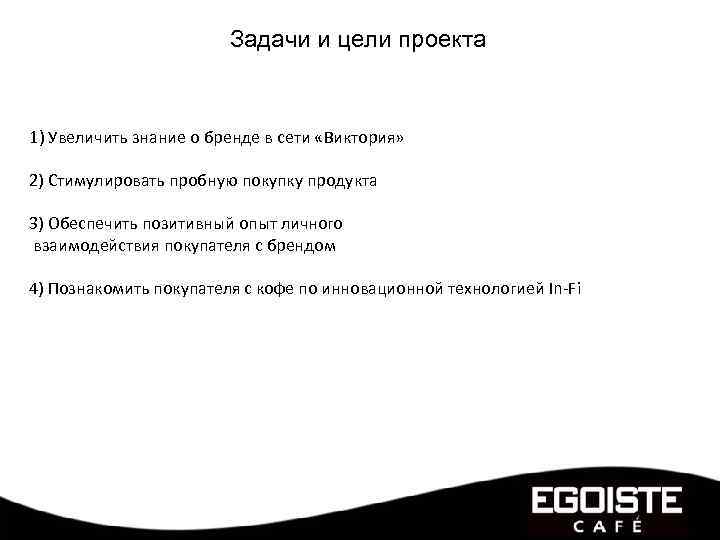 Задачи и цели проекта

1) Увеличить знание о бренде в сети «Виктория»

2) Стимулировать пробную покупку продукта

3) Обеспечить позитивный опыт личного взаимодействия покупателя с брендом

4) Познакомить покупателя с кофе по инновационной технологией In-Fi

EGOISTE
CAFÉ